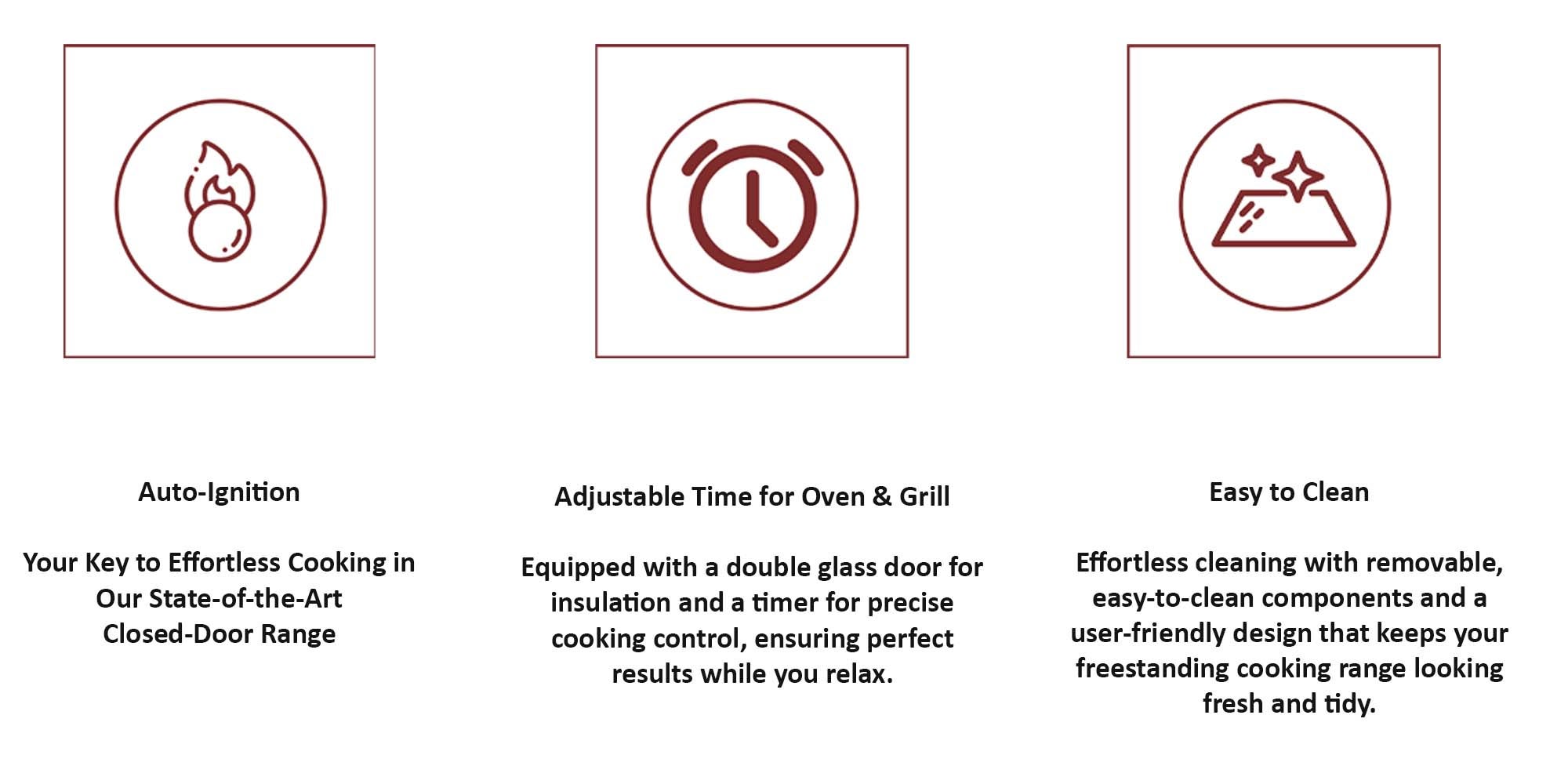 Auto-Ignition

Your Key to Effortless Cooking in Our State-of-the-Art Closed-Door Range

Adjustable Time for Oven & Grill

Equipped with a double glass door for insulation and a timer for precise cooking control, ensuring perfect results while you relax.

Easy to Clean

Effortless cleaning with removable, easy-to-clean components and a user-friendly design that keeps your freestanding cooking range looking fresh and tidy.